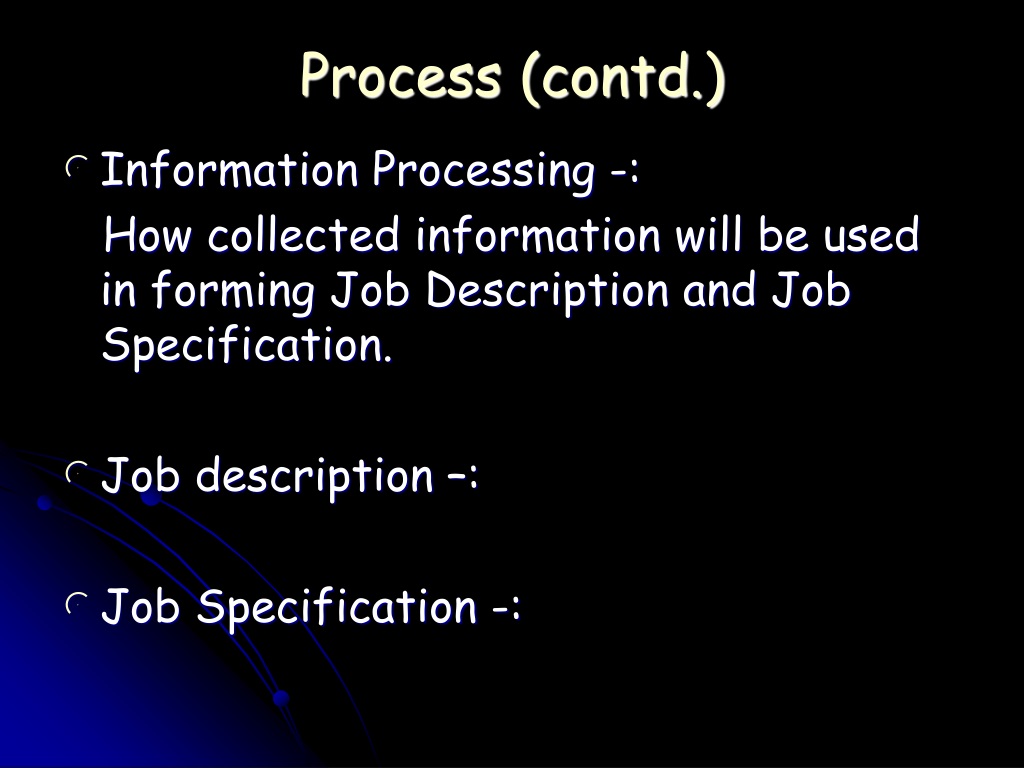 Process (contd.)

Information Processing -:

How collected information will be used in forming Job Description and Job Specification.

Job description –:

Job Specification -: